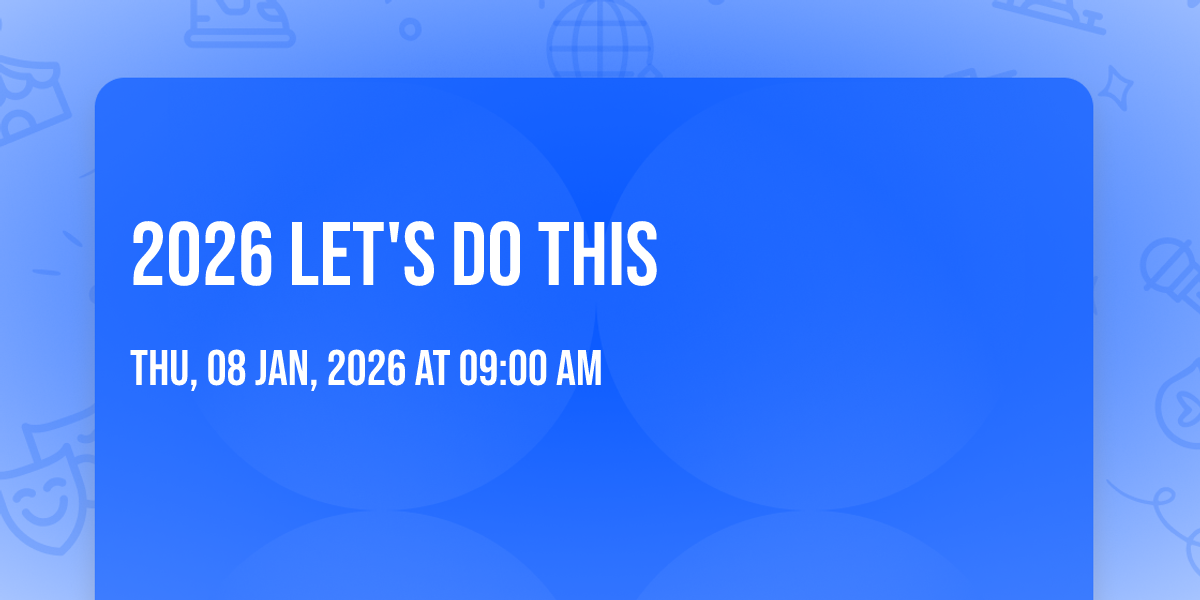 2026 LET'S DO THIS

THU, 08 JAN, 2026 AT 09:00 AM